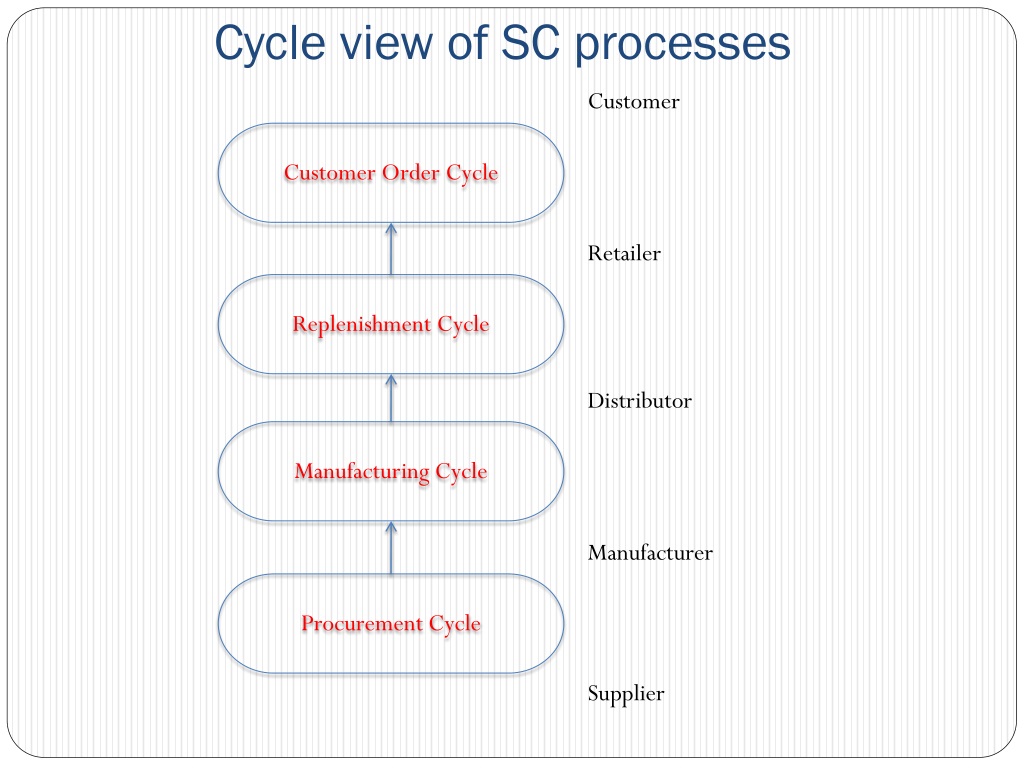 Cycle view of SC processes

Customer

Customer Order Cycle

Retailer

Replenishment Cycle

Distributor

Manufacturing Cycle

Manufacturer

Procurement Cycle

Supplier